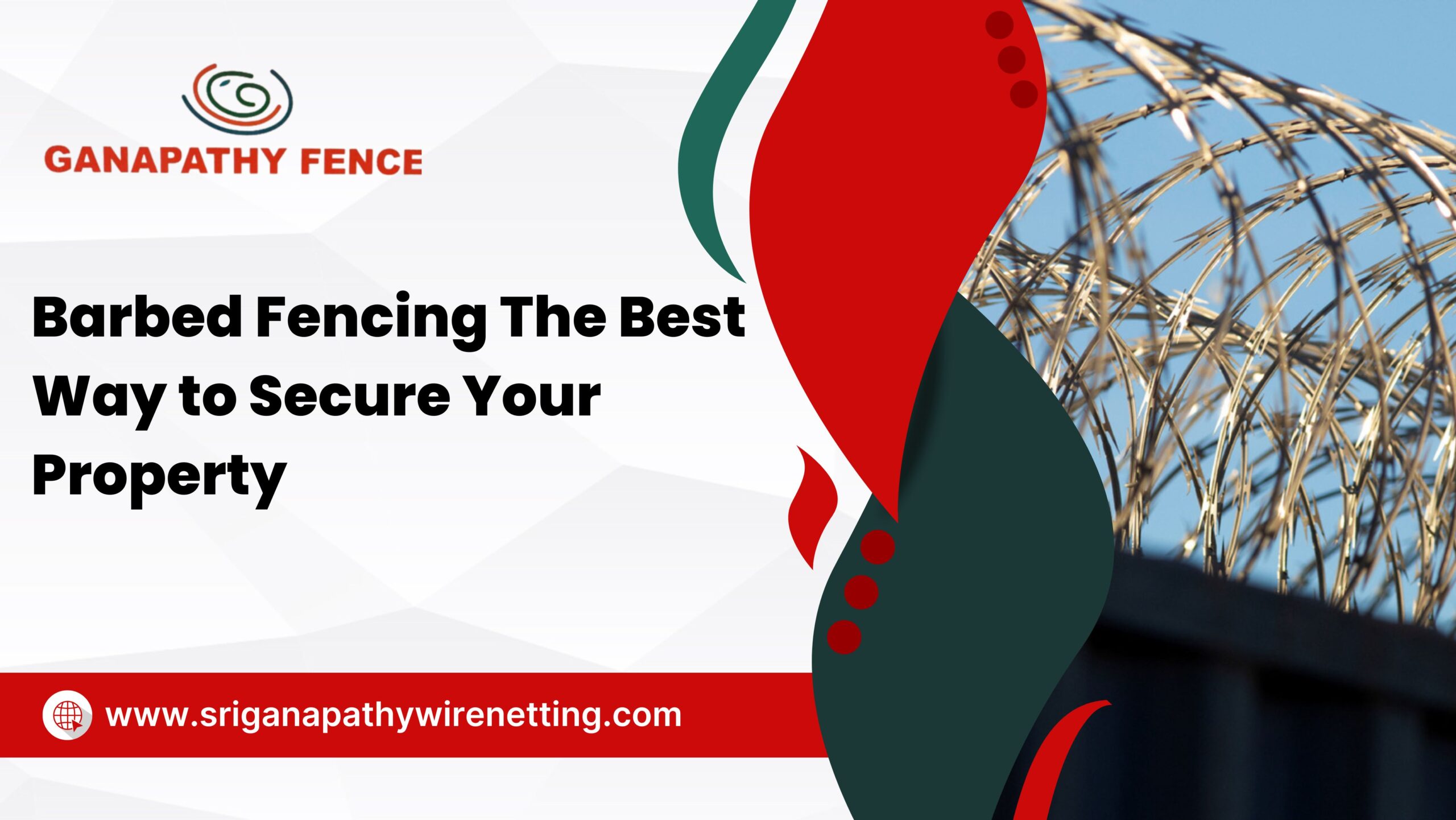 GANAPATHY FENCE

Barbed Fencing The Best Way to Secure Your Property

www.sriganapathywirenetting.com